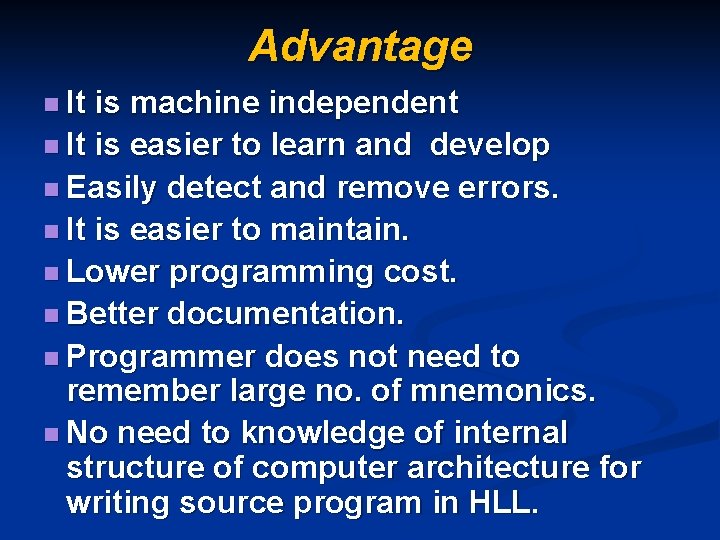 Advantage

- It is machine independent
- It is easier to learn and develop
- Easily detect and remove errors.
- It is easier to maintain.
- Lower programming cost.
- Better documentation.
- Programmer does not need to remember large no. of mnemonics.
- No need to knowledge of internal structure of computer architecture for writing source program in HLL.